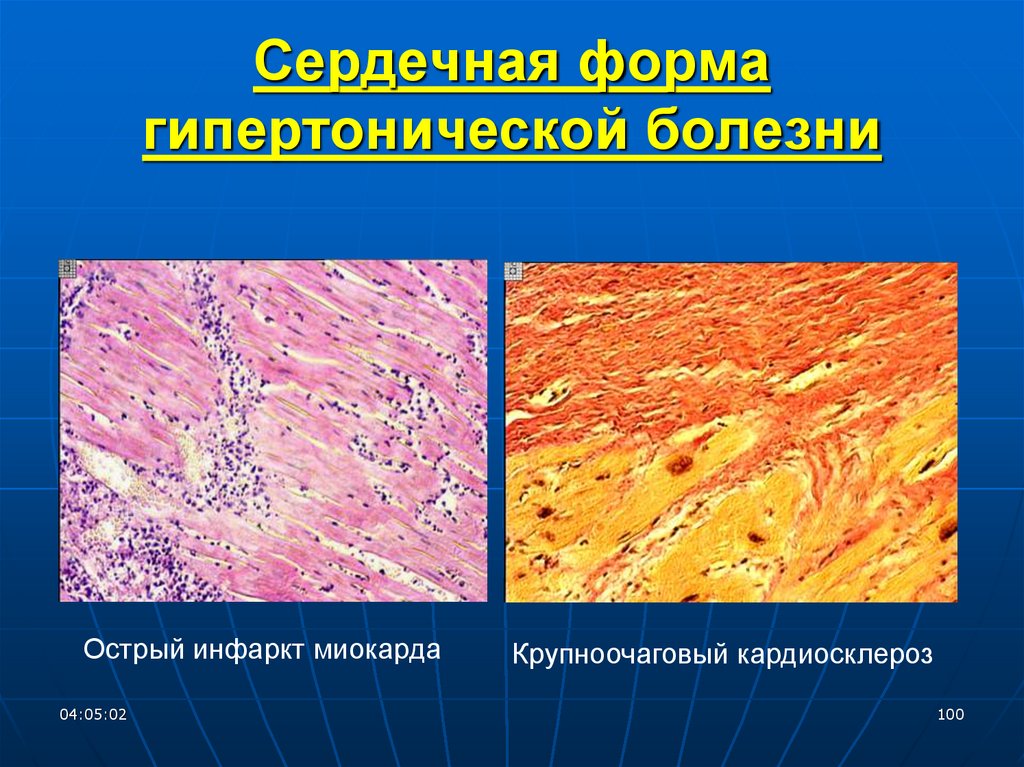 Сердечная форма гипертонической болезни

Острый инфаркт миокарда

Крупноочаговый кардиосклероз

04:05:02

100